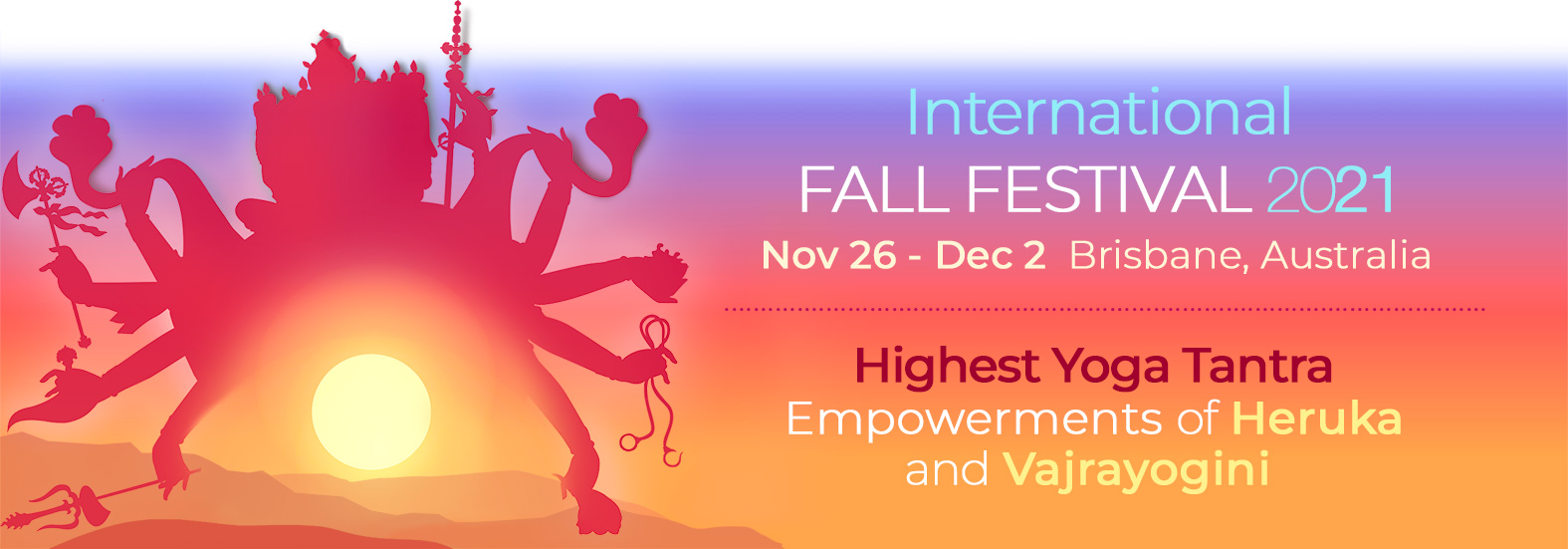 International
FALL FESTIVAL 2021
Nov 26 - Dec 2 Brisbane, Australia

Highest Yoga Tantra
Empowerments of Heruka and Vajrayogini